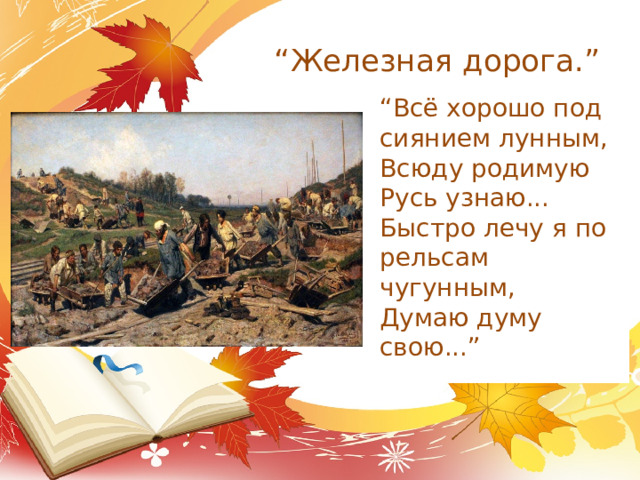 “Железная дорога.”

“Всё хорошо под сиянием лунным,
Всюду родимую Русь узнаю...
Быстро лечу я по рельсам чугунным,
Думаю думу свою...”